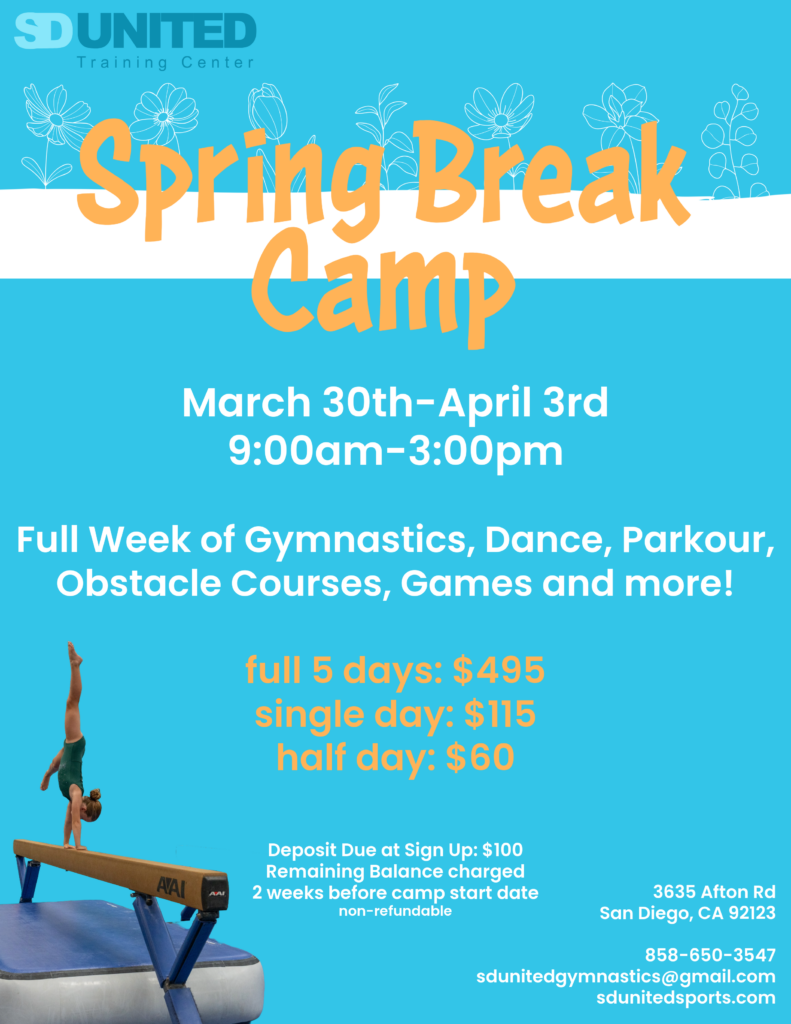 SD UNITED
Training Center

Spring Break Camp

March 30th-April 3rd
9:00am-3:00pm

Full Week of Gymnastics, Dance, Parkour, Obstacle Courses, Games and more!

full 5 days: $495
single day: $115
half day: $60

AAI

Deposit Due at Sign Up: $100
Remaining Balance charged 2 weeks before camp start date
non-refundable

3635 Afton Rd
San Diego, CA 92123

858-650-3547
sdunitedgymnastics@gmail.com
sdunitedsports.com